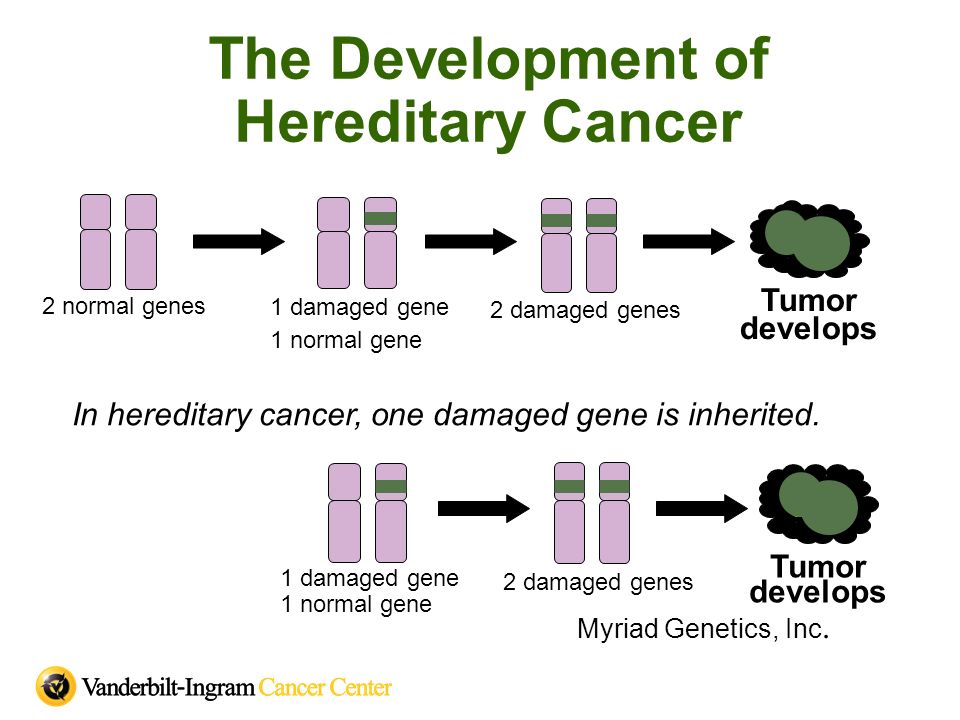 The Development of Hereditary Cancer

2 normal genes

1 damaged gene
1 normal gene

2 damaged genes

Tumor develops

In hereditary cancer, one damaged gene is inherited.

1 damaged gene
1 normal gene

2 damaged genes

Tumor develops

Myriad Genetics, Inc.

Vanderbilt-Ingram Cancer Center